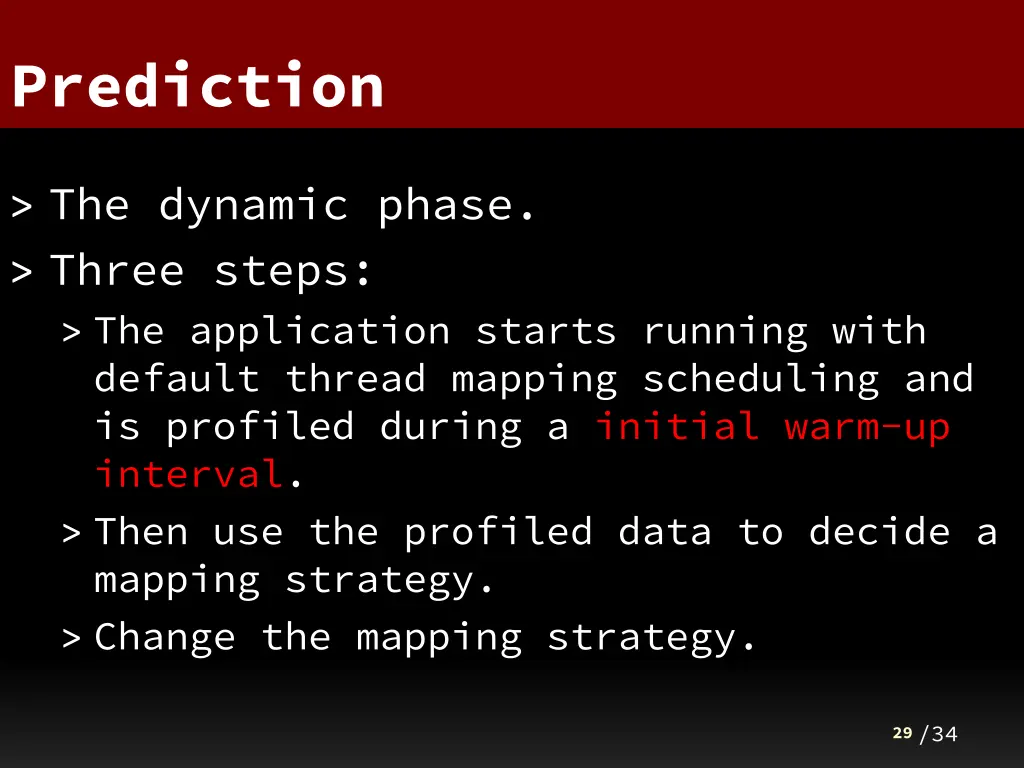 Prediction

> The dynamic phase.

> Three steps:

> The application starts running with default thread mapping scheduling and is profiled during a initial warm-up interval.

> Then use the profiled data to decide a mapping strategy.

> Change the mapping strategy.

29 /34